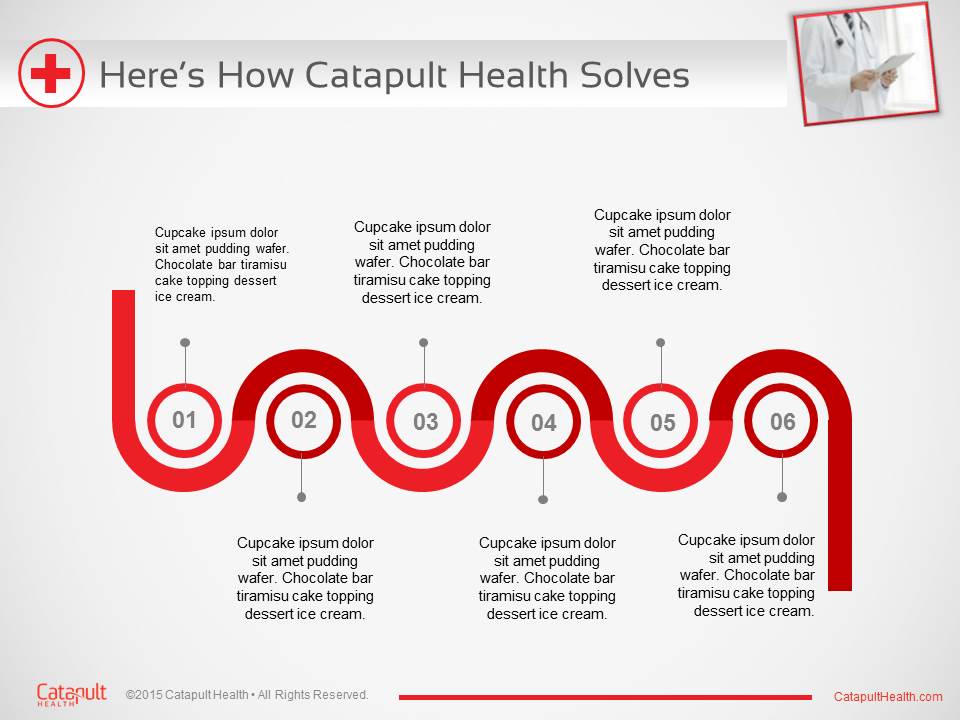 Here's How Catapult Health Solves

Cupcake ipsum dolor sit amet pudding wafer. Chocolate bar tiramisu cake topping dessert ice cream.

Cupcake ipsum dolor sit amet pudding wafer. Chocolate bar tiramisu cake topping dessert ice cream.

Cupcake ipsum dolor sit amet pudding wafer. Chocolate bar tiramisu cake topping dessert ice cream.

01

02

03

04

05

06

Cupcake ipsum dolor sit amet pudding wafer. Chocolate bar tiramisu cake topping dessert ice cream.

Cupcake ipsum dolor sit amet pudding wafer. Chocolate bar tiramisu cake topping dessert ice cream.

Cupcake ipsum dolor sit amet pudding wafer. Chocolate bar tiramisu cake topping dessert ice cream.

Catapult HEALTH

©2015 Catapult Health • All Rights Reserved.

CatapultHealth.com